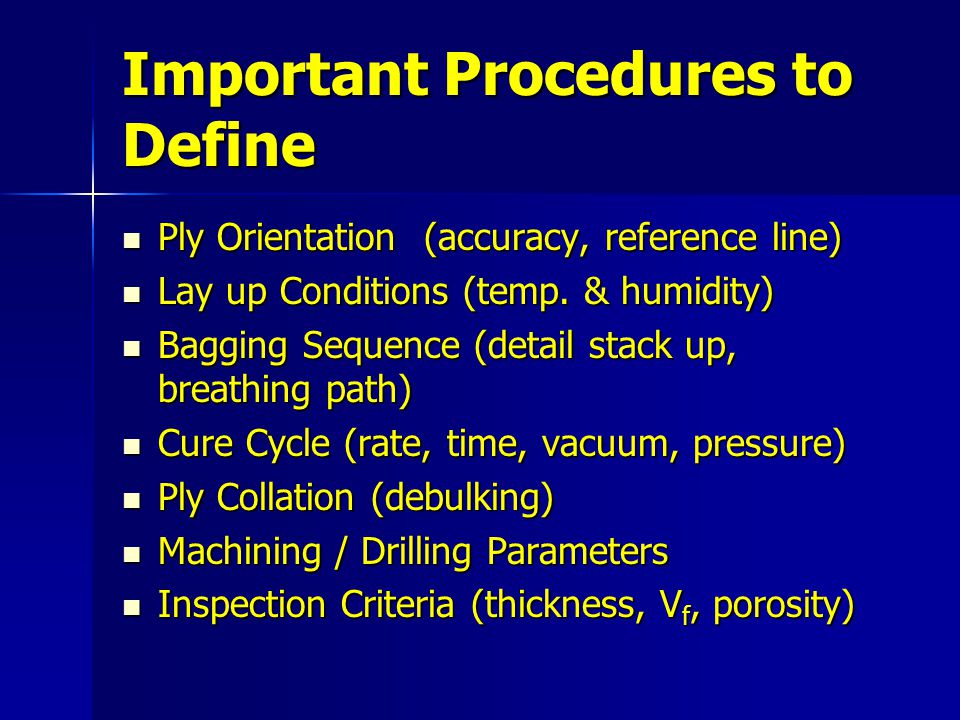 Important Procedures to Define

- Ply Orientation (accuracy, reference line)
- Lay up Conditions (temp. & humidity)
- Bagging Sequence (detail stack up, breathing path)
- Cure Cycle (rate, time, vacuum, pressure)
- Ply Collation (debulking)
- Machining / Drilling Parameters
- Inspection Criteria (thickness, $V_f$, porosity)